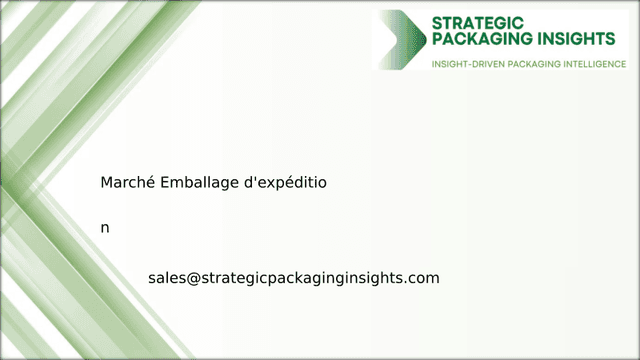 STRATEGIC PACKAGING INSIGHTS

INSIGHT-DRIVEN PACKAGING INTELLIGENCE

Marché Emballage d'expéditio

n

sales@strategicpackaginginsights.com